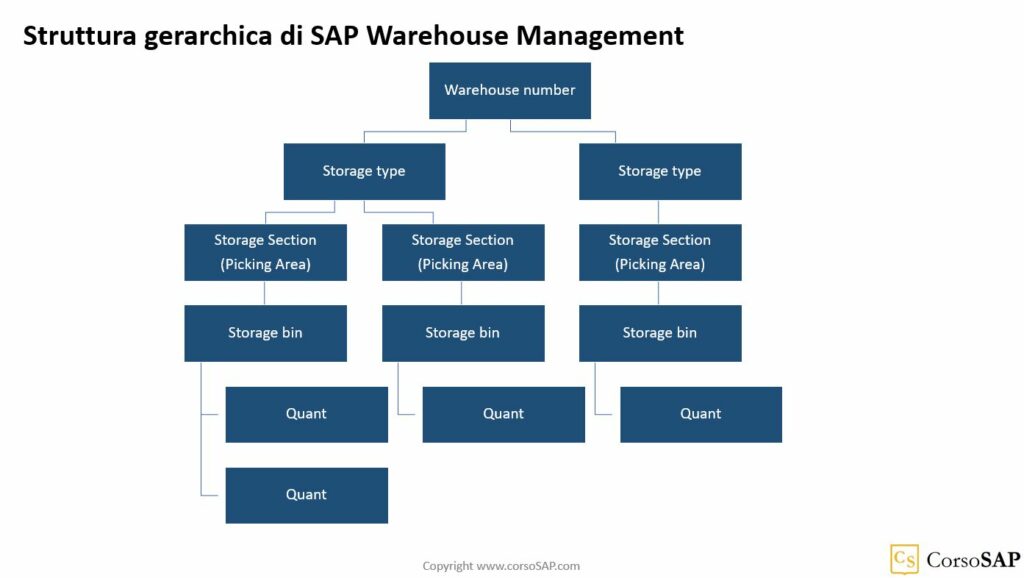 Struttura gerarchica di SAP Warehouse Management

Warehouse number

Storage type

Storage type

Storage Section (Picking Area)

Storage Section (Picking Area)

Storage Section (Picking Area)

Storage bin

Storage bin

Storage bin

Quant

Quant

Quant

Quant

Copyright www.corsoSAP.com

CS CorsoSAP